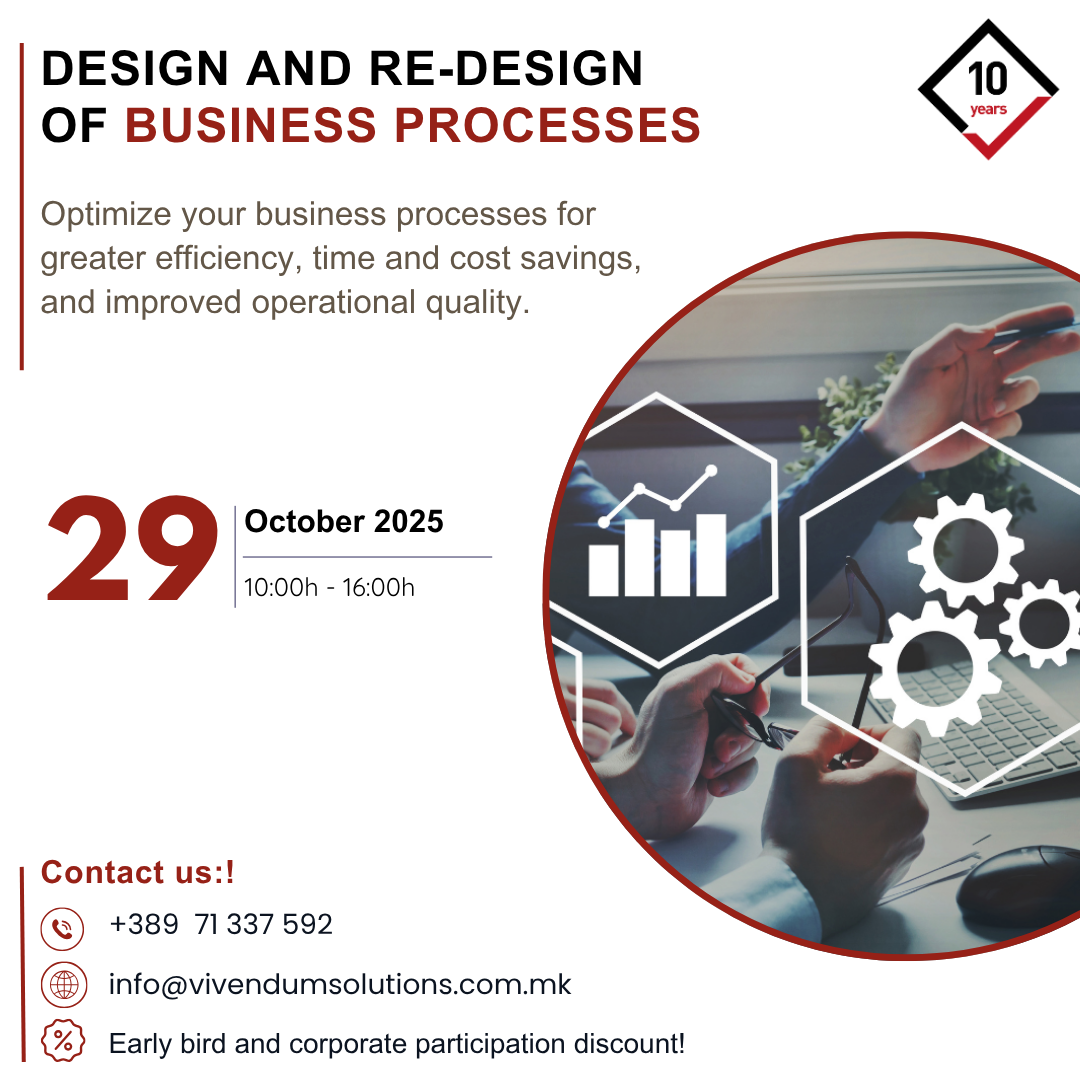 DESIGN AND RE-DESIGN OF BUSINESS PROCESSES

10 years

Optimize your business processes for greater efficiency, time and cost savings, and improved operational quality.

29 October 2025

10:00h - 16:00h

Contact us:!

+389 71 337 592

info@vivendumsolutions.com.mk

Early bird and corporate participation discount!